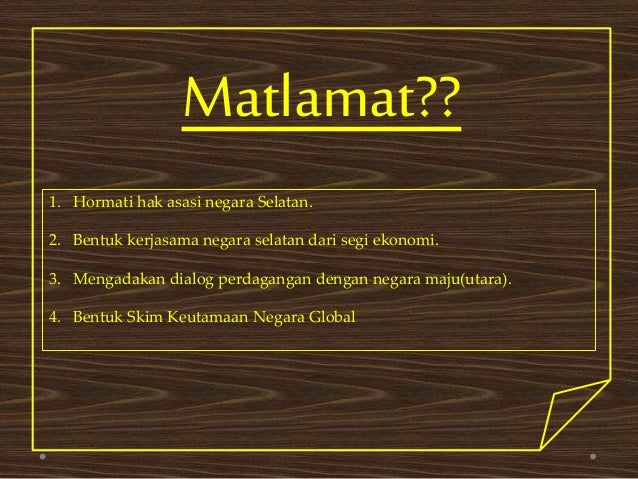 Matlamat??

1. Hormati hak asasi negara Selatan.

2. Bentuk kerjasama negara selatan dari segi ekonomi.

3. Mengadakan dialog perdagangan dengan negara maju(utara).

4. Bentuk Skim Keutamaan Negara Global